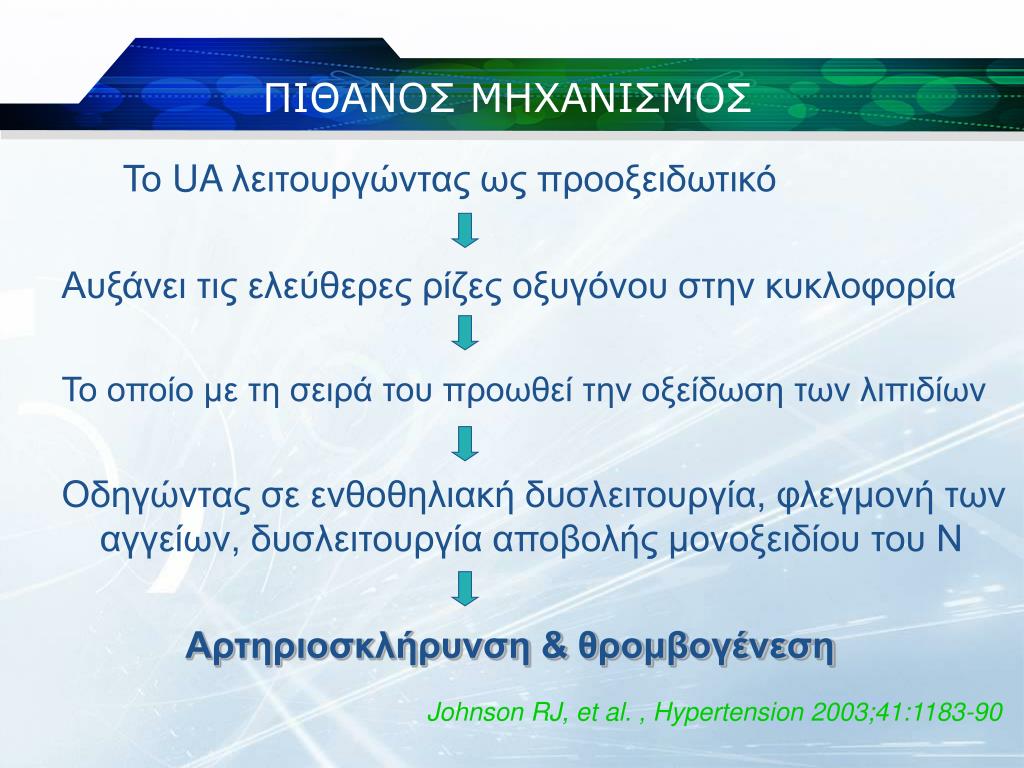 ΠΙΘΑΝΟΣ ΜΗΧΑΝΙΣΜΟΣ

Το UA λειτουργώντας ως προοξειδωτικό

Αυξάνει τις ελεύθερες ρίζες οξυγόνου στην κυκλοφορία

Το οποίο με τη σειρά του προωθεί την οξείδωση των λιπιδίων

Οδηγώντας σε ενθοθηλιακή δυσλειτουργία, φλεγμονή των αγγείων, δυσλειτουργία αποβολής μονοξειδίου του Ν

Αρτηριοσκλήρυνση & θρομβογένεση

Johnson RJ, et al. , Hypertension 2003;41:1183-90